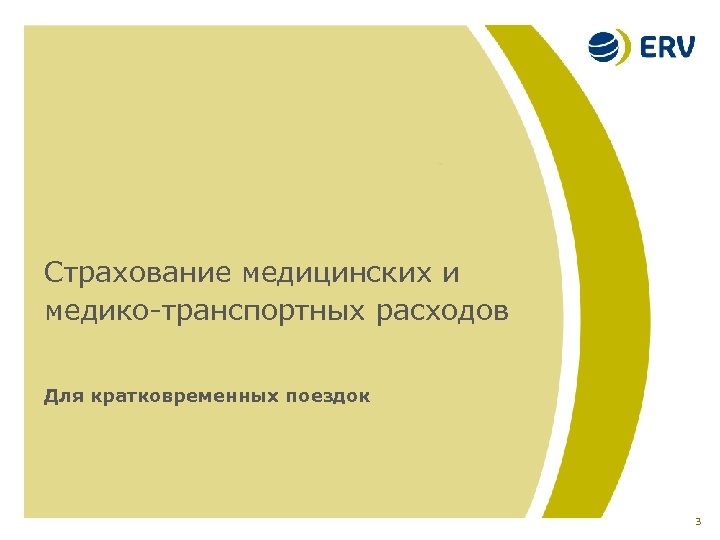 ERV

Страхование медицинских и медико-транспортных расходов

Для кратковременных поездок

3